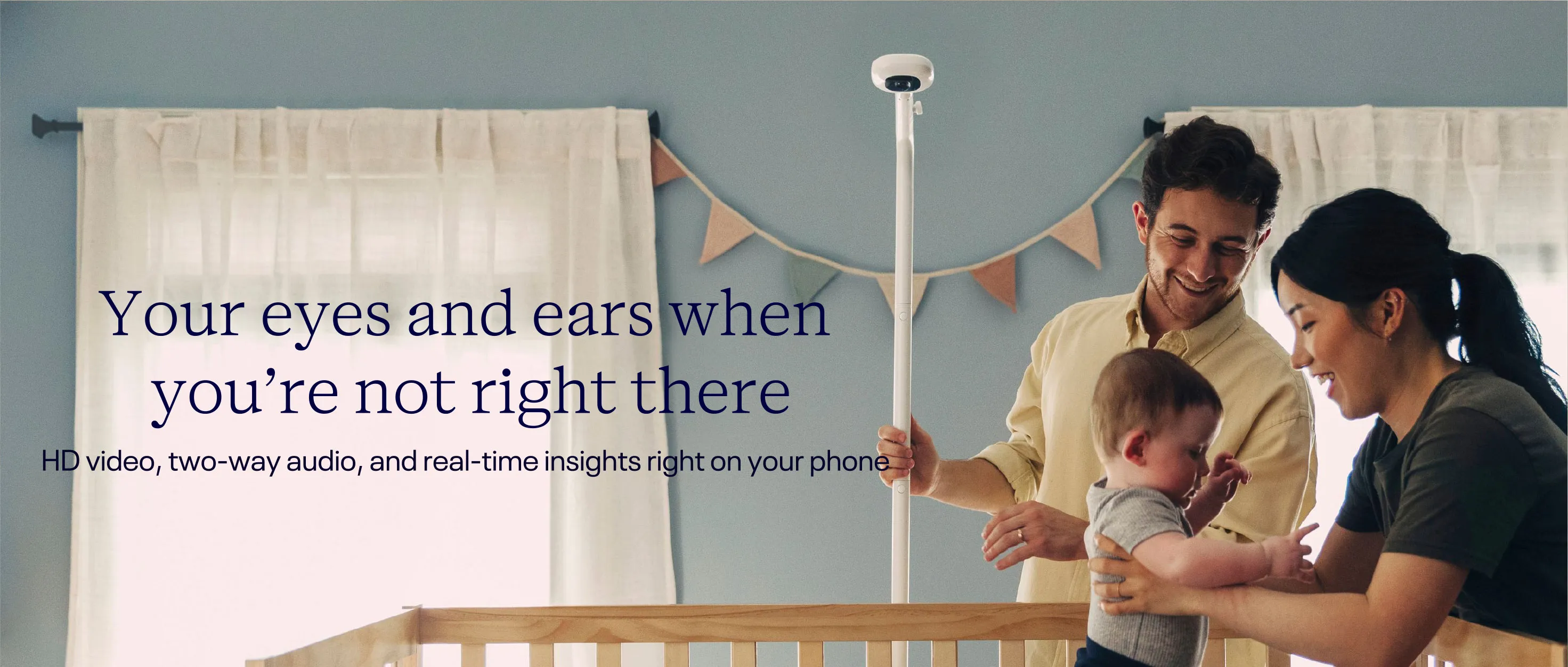 Your eyes and ears when you’re not right there

HD video, two-way audio, and real-time insights right on your phone